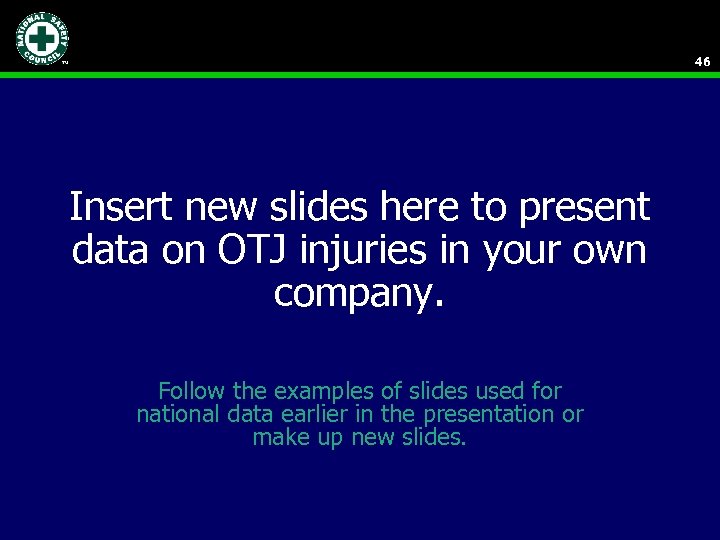 NATIONAL SAFETY COUNCIL
TM

46

Insert new slides here to present data on OTJ injuries in your own company.

Follow the examples of slides used for national data earlier in the presentation or make up new slides.